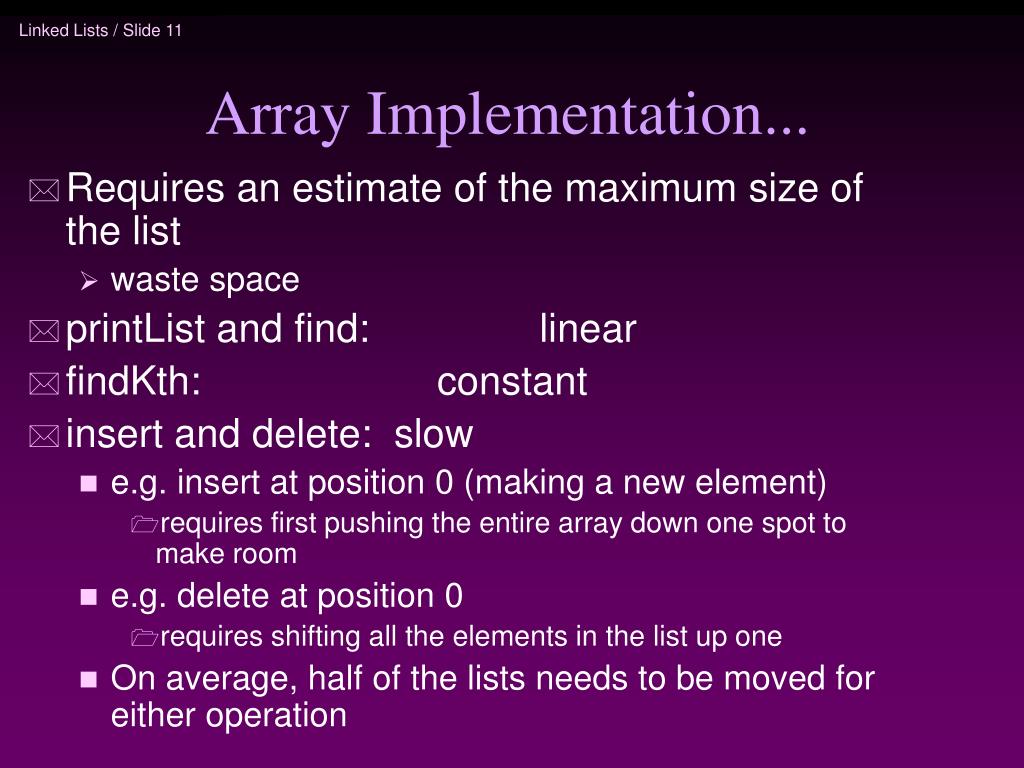 Linked Lists / Slide 11

Array Implementation...

Requires an estimate of the maximum size of the list

waste space

printList and find: linear

findKth: constant

insert and delete: slow

e.g. insert at position 0 (making a new element)

requires first pushing the entire array down one spot to make room

e.g. delete at position 0

requires shifting all the elements in the list up one

On average, half of the lists needs to be moved for either operation